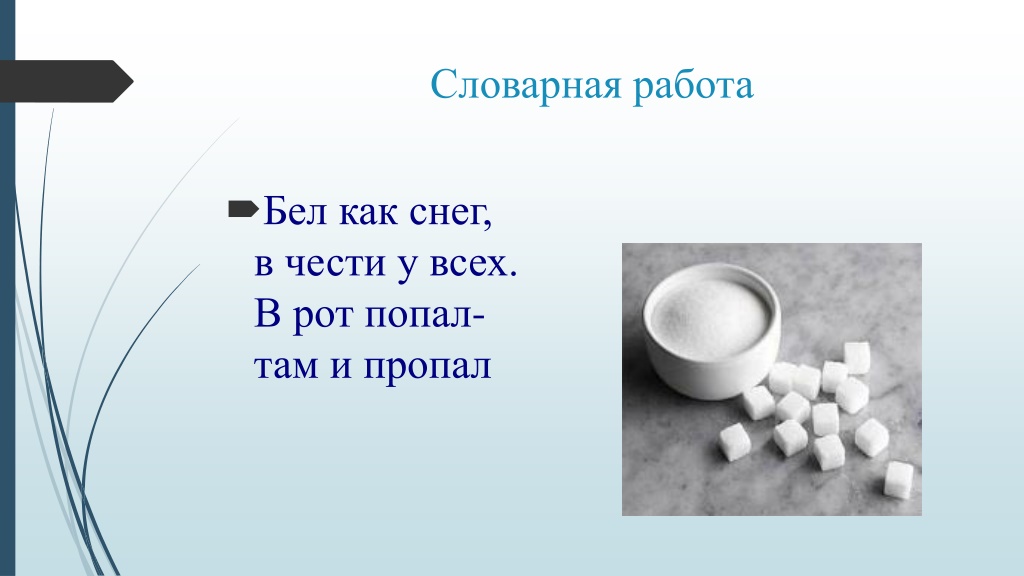 Словарная работа

Бел как снег,
в чести у всех.
В рот попал-
там и пропал